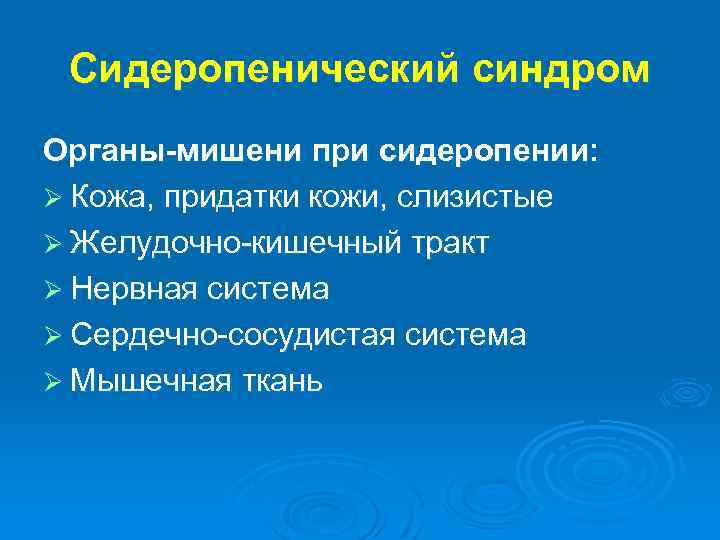 Сидеропенический синдром

Органы-мишени при сидеропении:

➢ Кожа, придатки кожи, слизистые
➢ Желудочно-кишечный тракт
➢ Нервная система
➢ Сердечно-сосудистая система
➢ Мышечная ткань